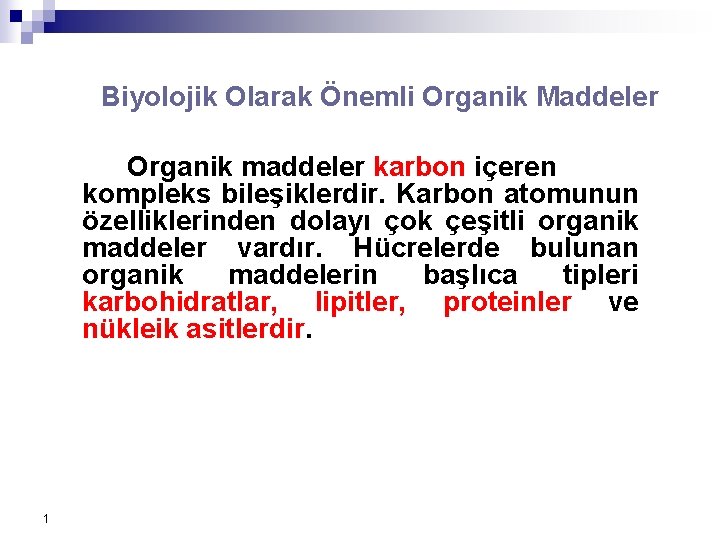 Biyolojik Olarak Önemli Organik Maddeler

Organik maddeler karbon içeren kompleks bileşiklerdir. Karbon atomunun özelliklerinden dolayı çok çeşitli organik maddeler vardır. Hücrelerde bulunan organik maddelerin başlıca tipleri karbohidratlar, lipitler, proteinler ve nükleik asitlerdir.

1